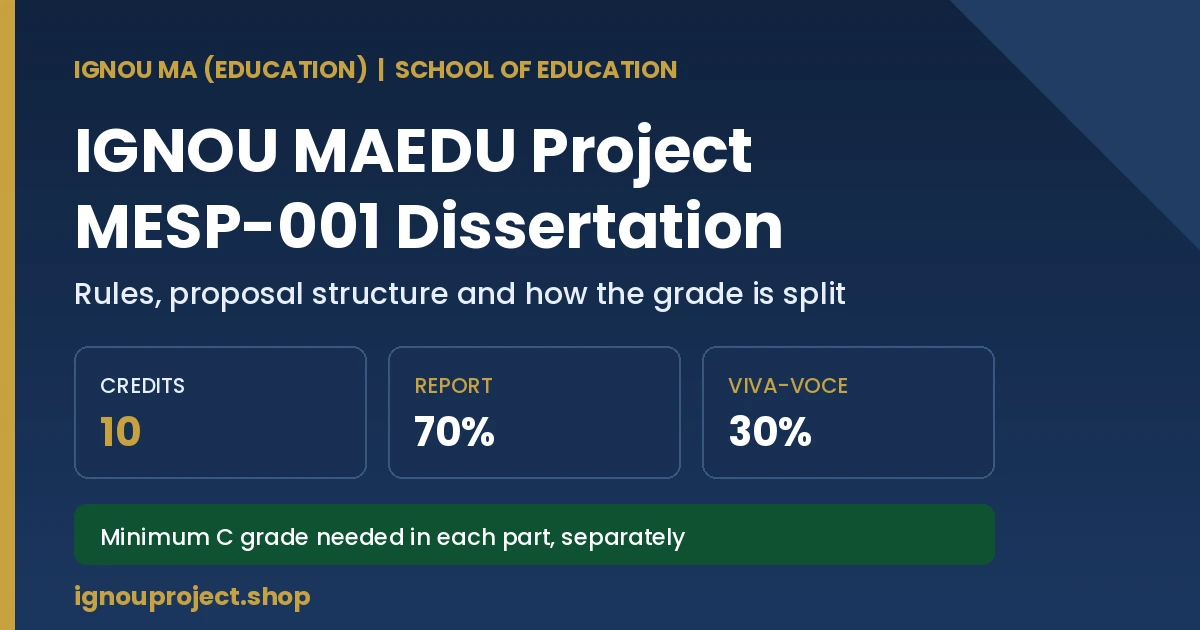 IGNOU MA (EDUCATION) | SCHOOL OF EDUCATION

IGNOU MAEDU Project MESP-001 Dissertation

Rules, proposal structure and how the grade is split

CREDITS
10

REPORT
70%

VIVA-VOCE
30%

Minimum C grade needed in each part, separately

ignouproject.shop